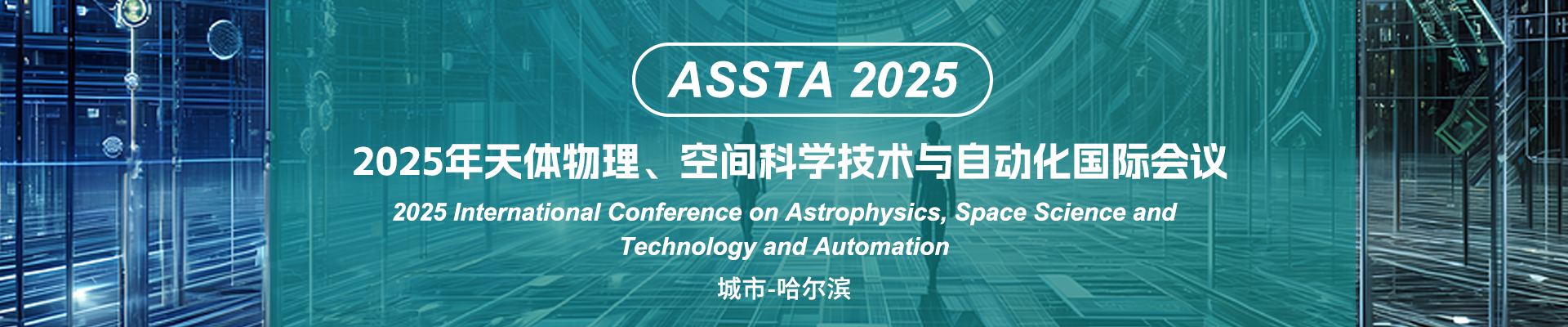 ASSTA 2025

2025年天体物理、空间科学技术与自动化国际会议

2025 International Conference on Astrophysics, Space Science and Technology and Automation

城市-哈尔滨